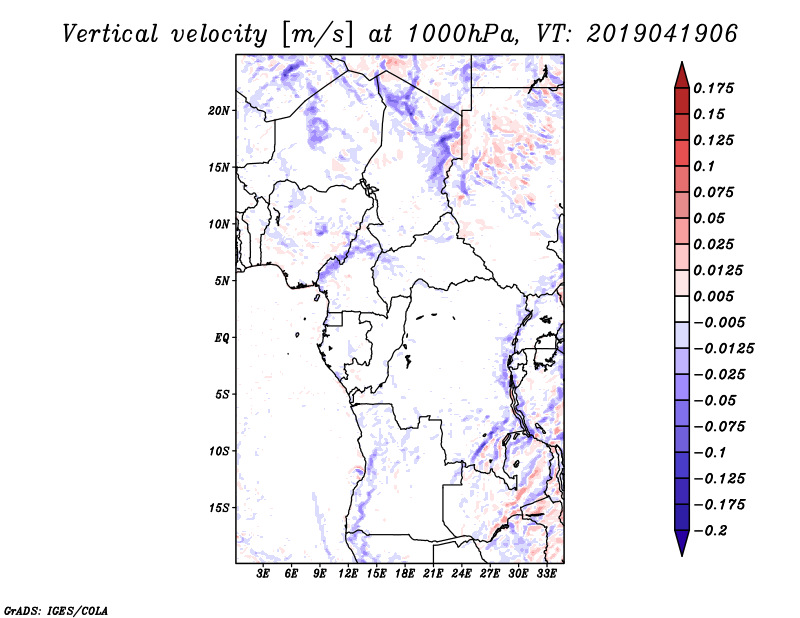 Vertical velocity [m/s] at 1000hPa, VT: 2019041906

20N
15N
10N
5N
EQ
5S
10S
15S

3E 6E 9E 12E 15E 18E 21E 24E 27E 30E 33E

0.175
0.15
0.125
0.1
0.075
0.05
0.025
0.0125
0.005
−0.005
−0.0125
−0.025
−0.05
−0.075
−0.1
−0.125
−0.175
−0.2

GrADS: IGES/COLA